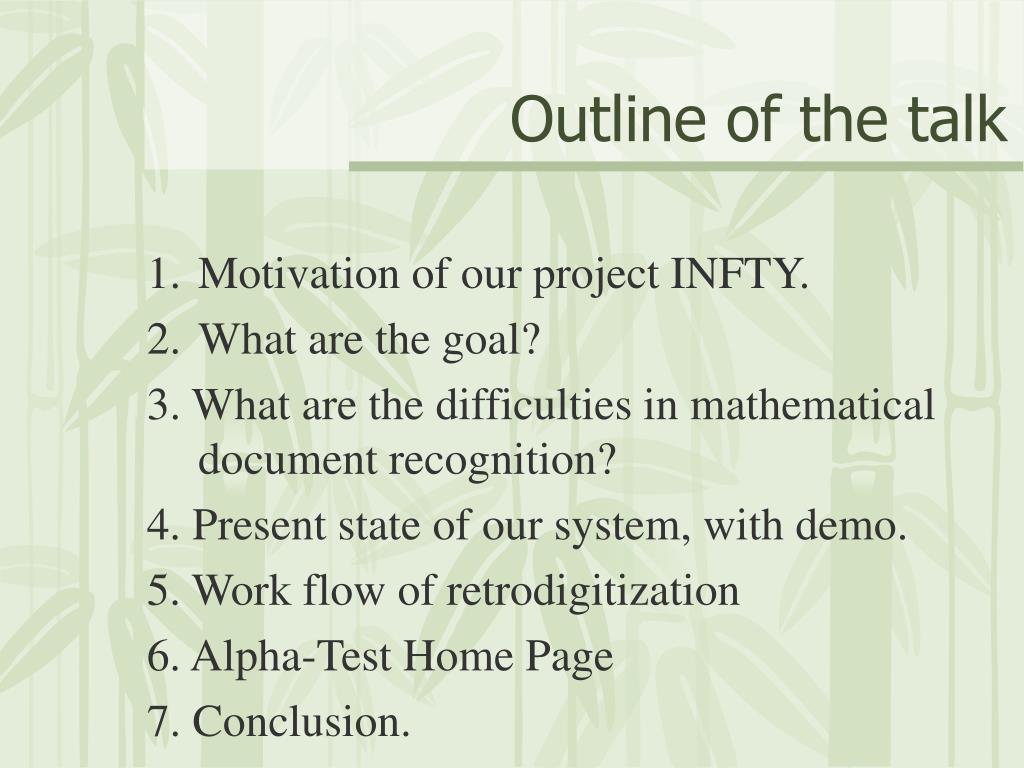 Outline of the talk

1. Motivation of our project INFTY.
2. What are the goal?
3. What are the difficulties in mathematical document recognition?
4. Present state of our system, with demo.
5. Work flow of retrodigitization
6. Alpha-Test Home Page
7. Conclusion.